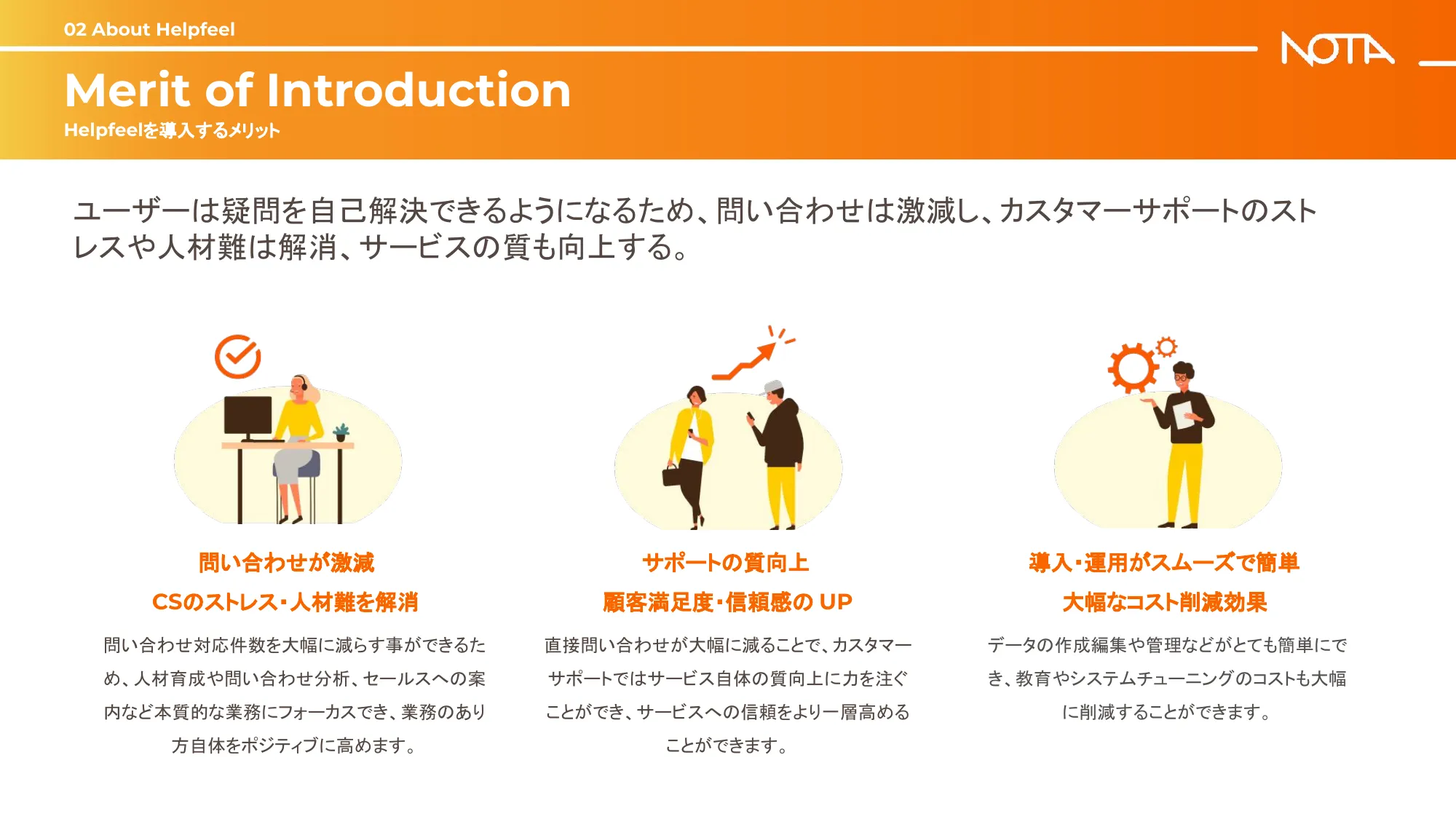 02 About Helpfeel

NOTA

Merit of Introduction

Helpfeelを導入するメリット

ユーザーは疑問を自己解決できるようになるため、問い合わせは激減し、カスタマーサポートのストレスや人材難は解消、サービスの質も向上する。

問い合わせが激減
CSのストレス・人材難を解消

問い合わせ対応件数を大幅に減らす事ができるため、人材育成や問い合わせ分析、セールスへの案内など本質的な業務にフォーカスでき、業務のあり方自体をポジティブに高めます。

サポートの質向上
顧客満足度・信頼感の UP

直接問い合わせが大幅に減ることで、カスタマーサポートではサービス自体の質向上に力を注ぐことができ、サービスへの信頼をより一層高めることができます。

導入・運用がスムーズで簡単
大幅なコスト削減効果

データの作成編集や管理などがとても簡単にでき、教育やシステムチューニングのコストも大幅に削減することができます。